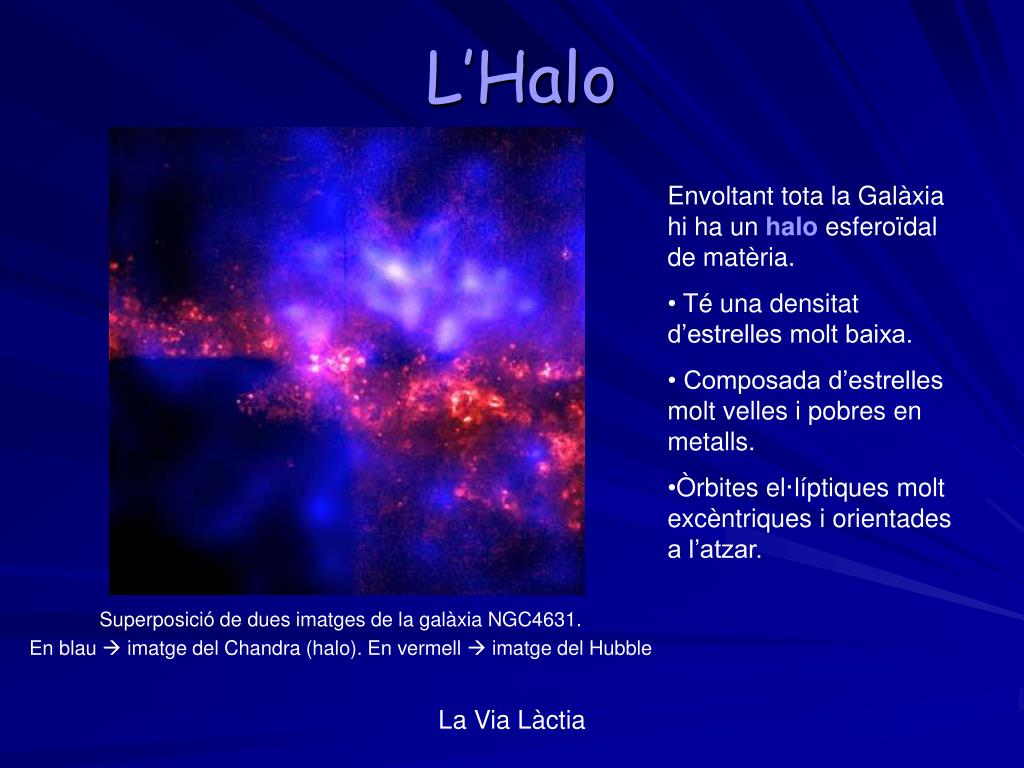 L’Halo

Envoltant tota la Galàxia hi ha un halo esferoïdal de matèria.

• Té una densitat d’estrelles molt baixa.

• Composada d’estrelles molt velles i pobres en metalls.

•Òrbites el·líptiques molt excèntriques i orientades a l’atzar.

Superposició de dues imatges de la galàxia NGC4631.
En blau → imatge del Chandra (halo). En vermell → imatge del Hubble

La Via Làctia